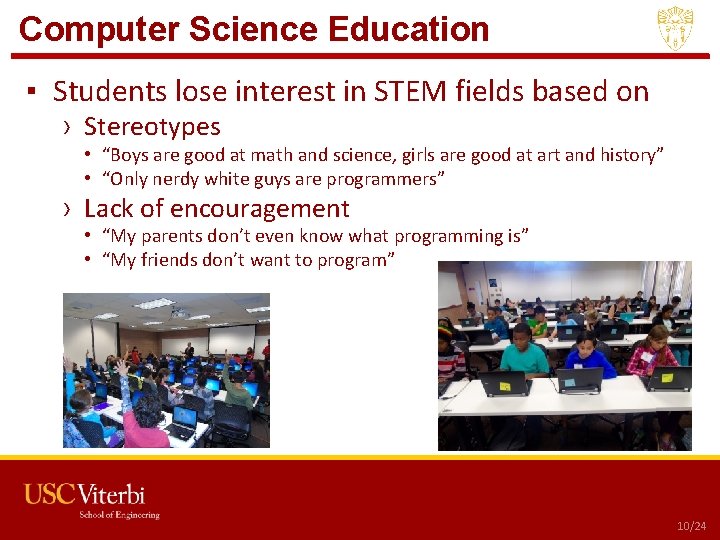 Computer Science Education

▪ Students lose interest in STEM fields based on
› Stereotypes
• “Boys are good at math and science, girls are good at art and history”
• “Only nerdy white guys are programmers”
› Lack of encouragement
• “My parents don’t even know what programming is”
• “My friends don’t want to program”

USC Viterbi
School of Engineering

10/24